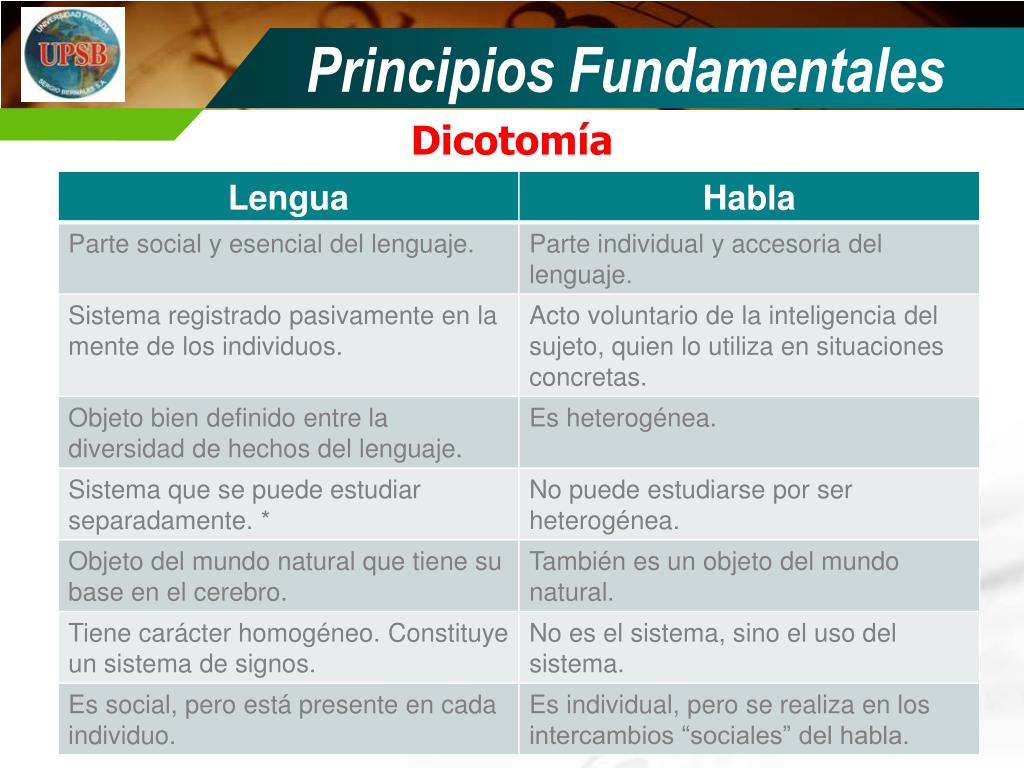 UNIVERSIDAD PRIVADA
UPSB
SERGIO BERNALES S.A.

Principios Fundamentales

Dicotomía

| Lengua | Habla |
|---|---|
| Parte social y esencial del lenguaje. | Parte individual y accesoria del lenguaje. |
| Sistema registrado pasivamente en la mente de los individuos. | Acto voluntario de la inteligencia del sujeto, quien lo utiliza en situaciones concretas. |
| Objeto bien definido entre la diversidad de hechos del lenguaje. | Es heterogénea. |
| Sistema que se puede estudiar separadamente. * | No puede estudiarse por ser heterogénea. |
| Objeto del mundo natural que tiene su base en el cerebro. | También es un objeto del mundo natural. |
| Tiene carácter homogéneo. Constituye un sistema de signos. | No es el sistema, sino el uso del sistema. |
| Es social, pero está presente en cada individuo. | Es individual, pero se realiza en los intercambios “sociales” del habla. |